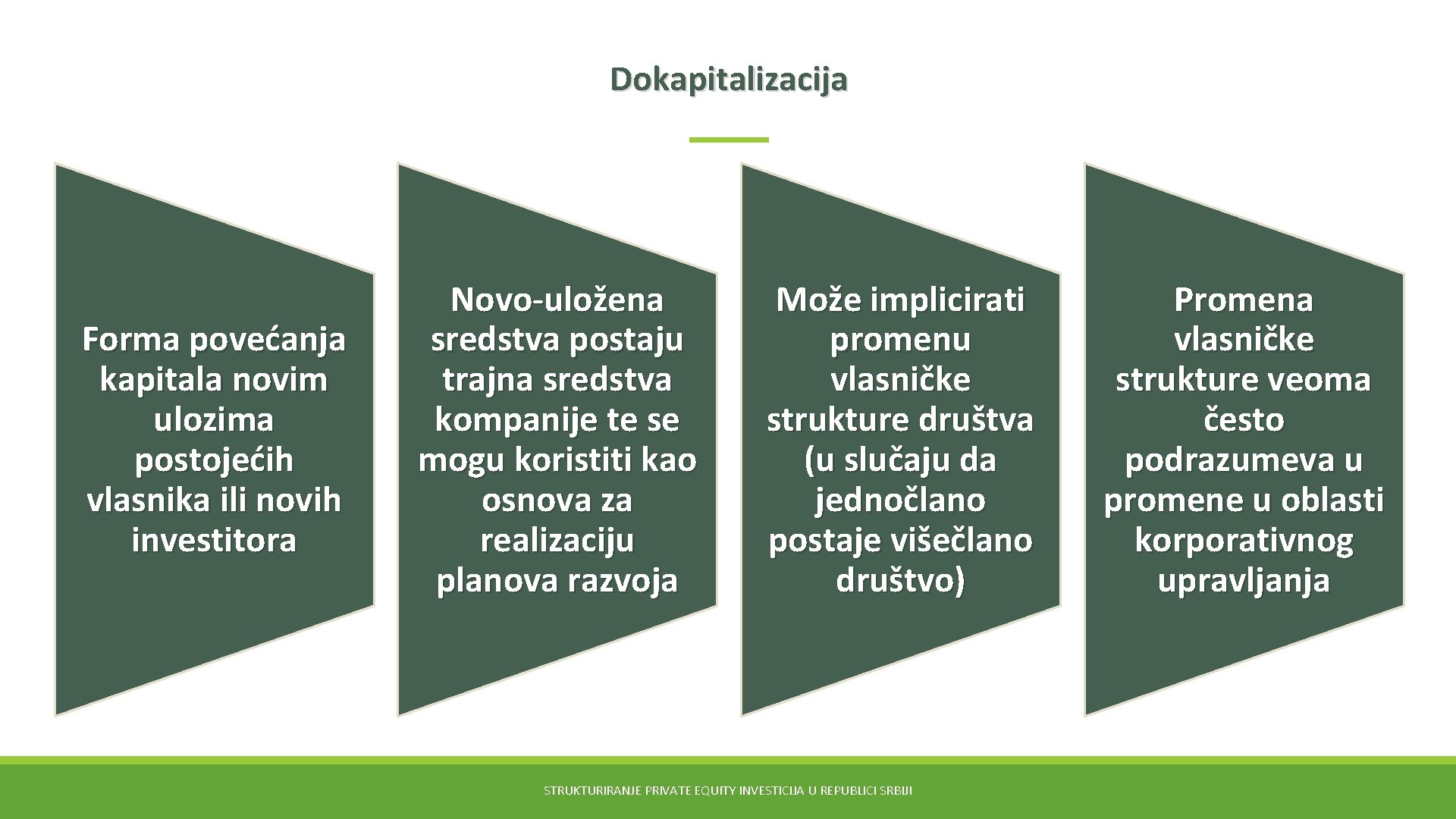 Dokapitalizacija

Forma povećanja kapitala novim ulozima postojećih vlasnika ili novih investitora

Novo-uložena sredstva postaju trajna sredstva kompanije te se mogu koristiti kao osnova za realizaciju planova razvoja

Može implicirati promenu vlasničke strukture društva (u slučaju da jednočlano postaje višečlano društvo)

Promena vlasničke strukture veoma često podrazumeva u promene u oblasti korporativnog upravljanja

STRUKTURIRANJE PRIVATE EQUITY INVESTICIJA U REPUBLICI SRBIJI